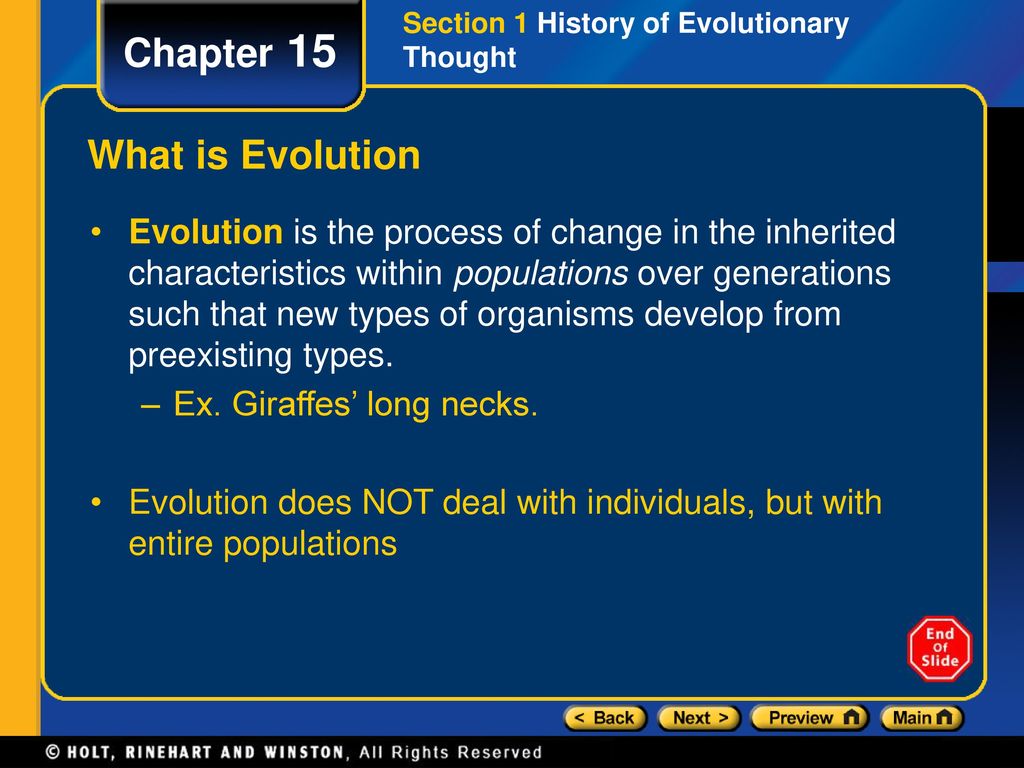 Chapter 15

Section 1 History of Evolutionary Thought

What is Evolution

• Evolution is the process of change in the inherited characteristics within populations over generations such that new types of organisms develop from preexisting types.
– Ex. Giraffes' long necks.

• Evolution does NOT deal with individuals, but with entire populations

End Of Slide

< Back Next > Preview Main

© HOLT, RINEHART AND WINSTON, All Rights Reserved